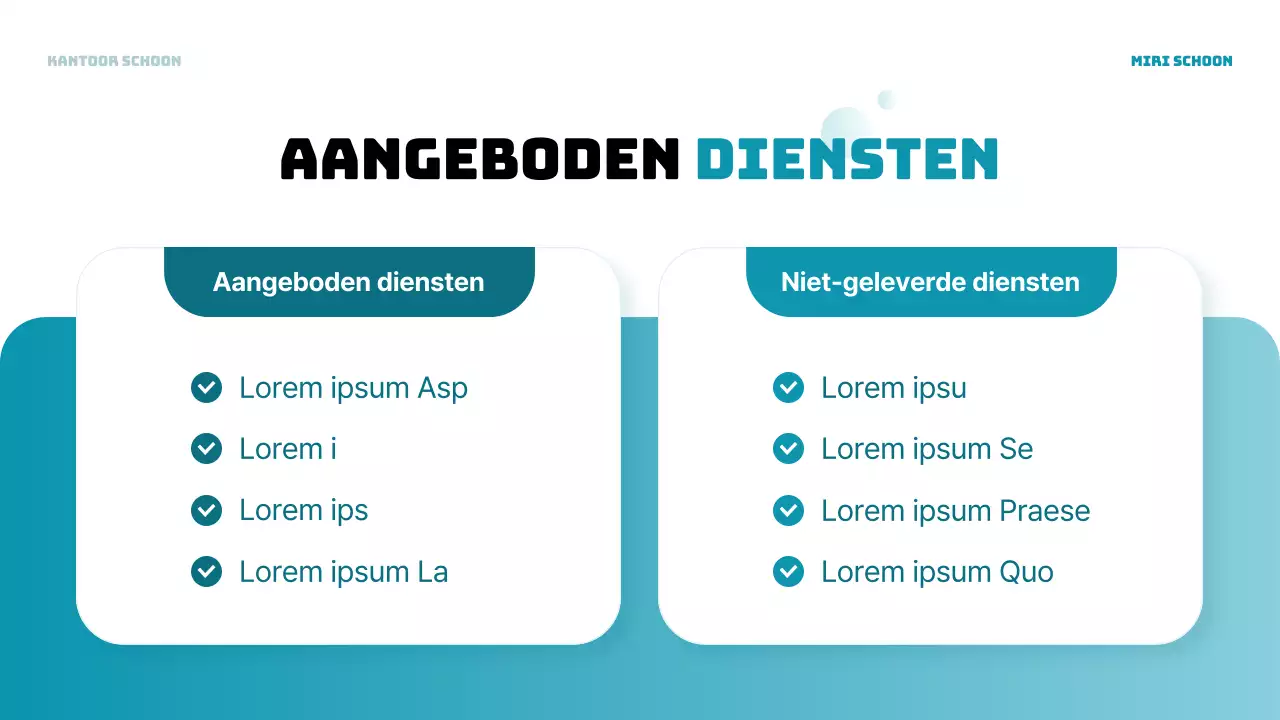 KANTOOR SCHOON

MIRI SCHOON

AANGEBODEN DIENSTEN

Aangeboden diensten

Lorem ipsum Asp

Lorem i

Lorem ips

Lorem ipsum La

Niet-geleverde diensten

Lorem ipsu

Lorem ipsum Se

Lorem ipsum Praese

Lorem ipsum Quo